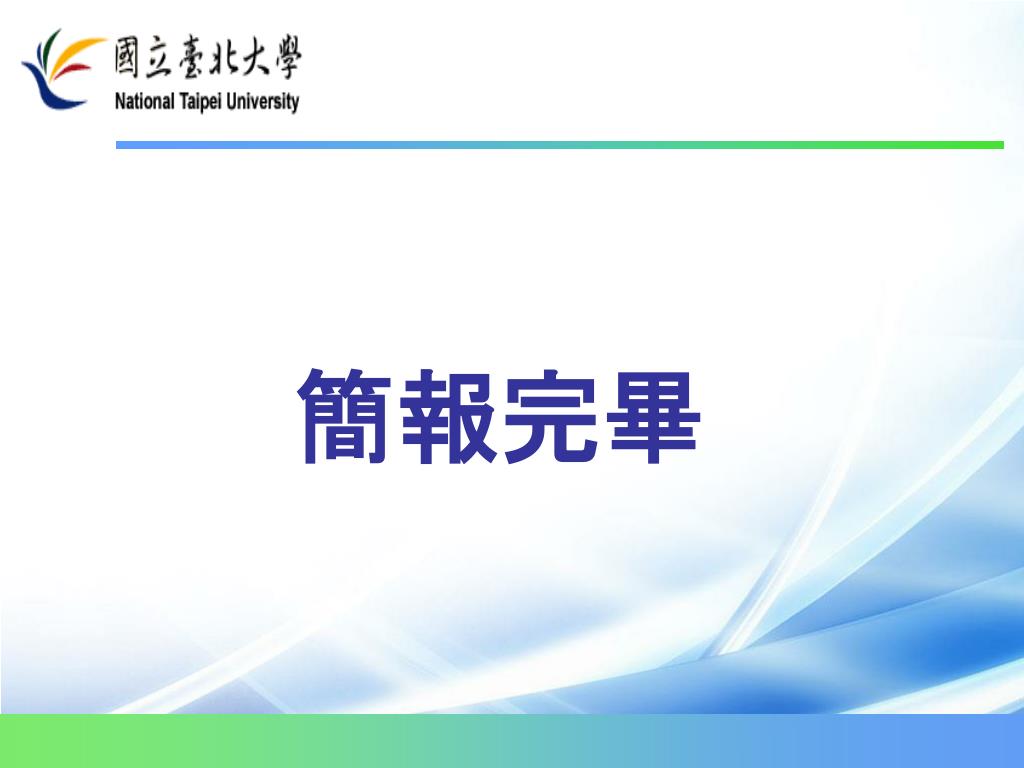 國立臺北大學
National Taipei University

簡報完畢